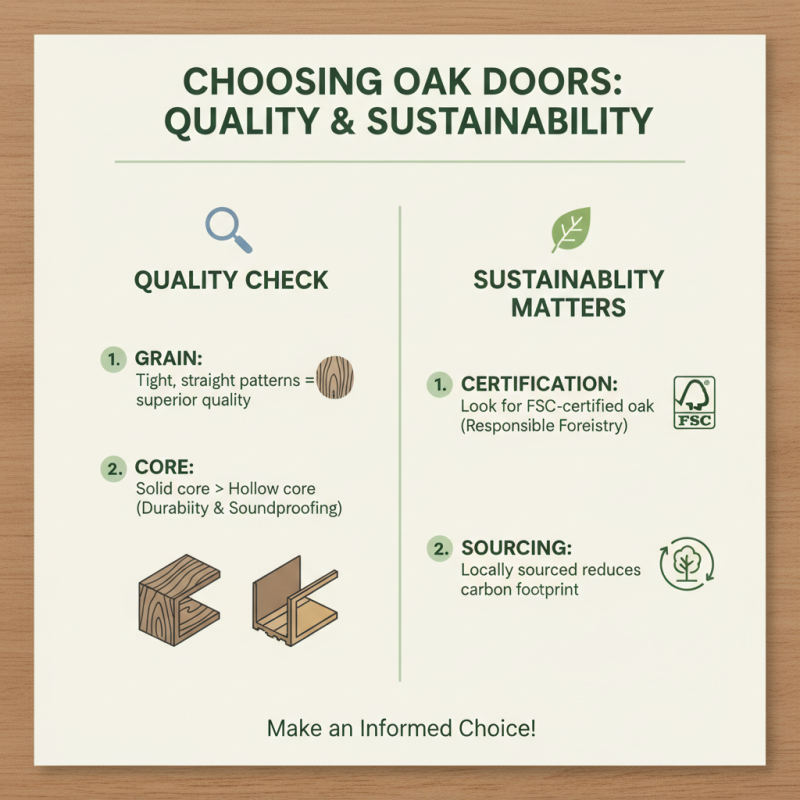 CHOOSING OAK DOORS: QUALITY & SUSTAINABILITY

QUALITY CHECK

1. GRAIN:
Tight, straight patterns = superior quality

2. CORE:
Solid core > Hollow core (Durabiity & Soundproofing)

SUSTAINABLITY MATTERS

1. CERTIFICATION:
Look for FSC-certified oak (Responsible Foreistry)

FSC

2. SOURCING:
Locally sourced reduces carbon footprint

Make an Informed Choice!